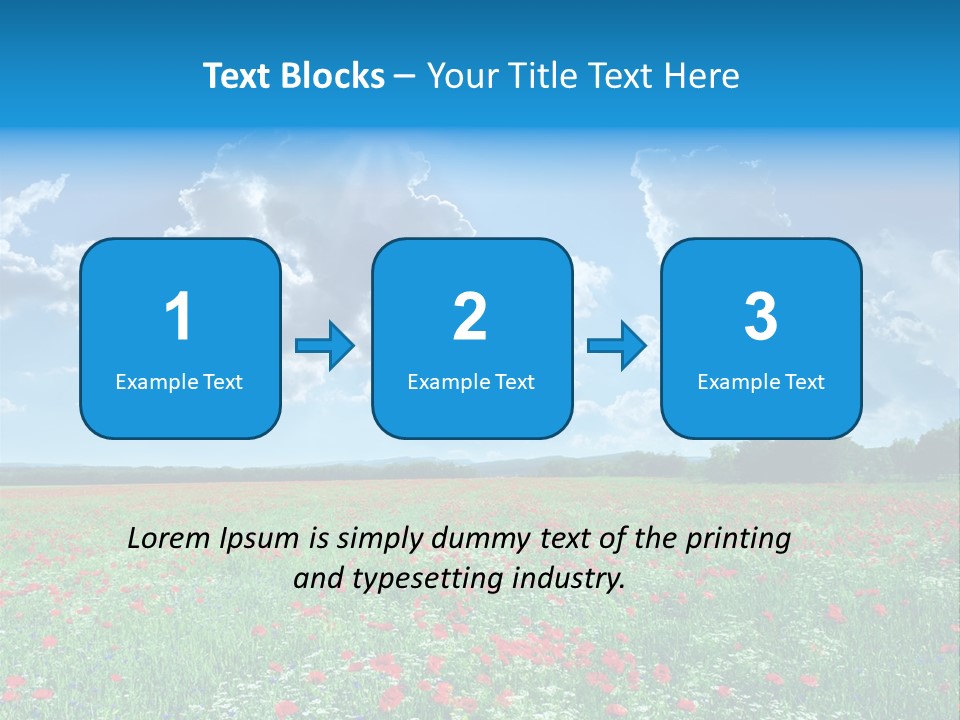 Text Blocks – Your Title Text Here

1
Example Text

2
Example Text

3
Example Text

Lorem Ipsum is simply dummy text of the printing and typesetting industry.